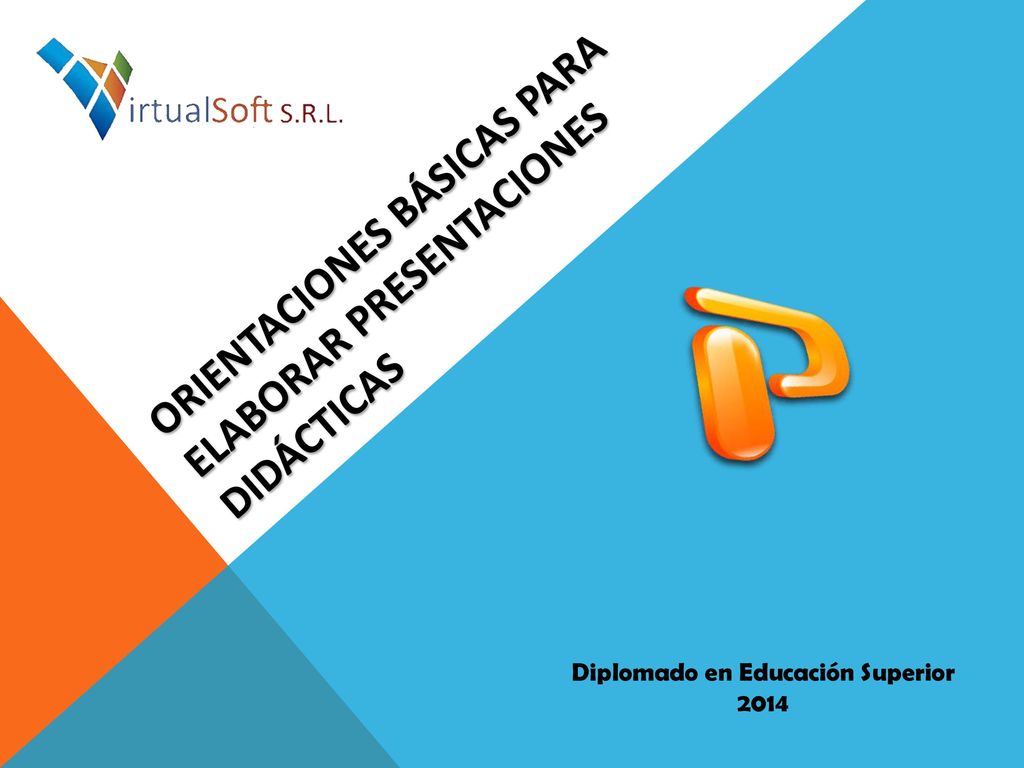 VirtualSoft S.R.L.

ORIENTACIONES BÁSICAS PARA ELABORAR PRESENTACIONES DIDÁCTICAS

Diplomado en Educación Superior
2014